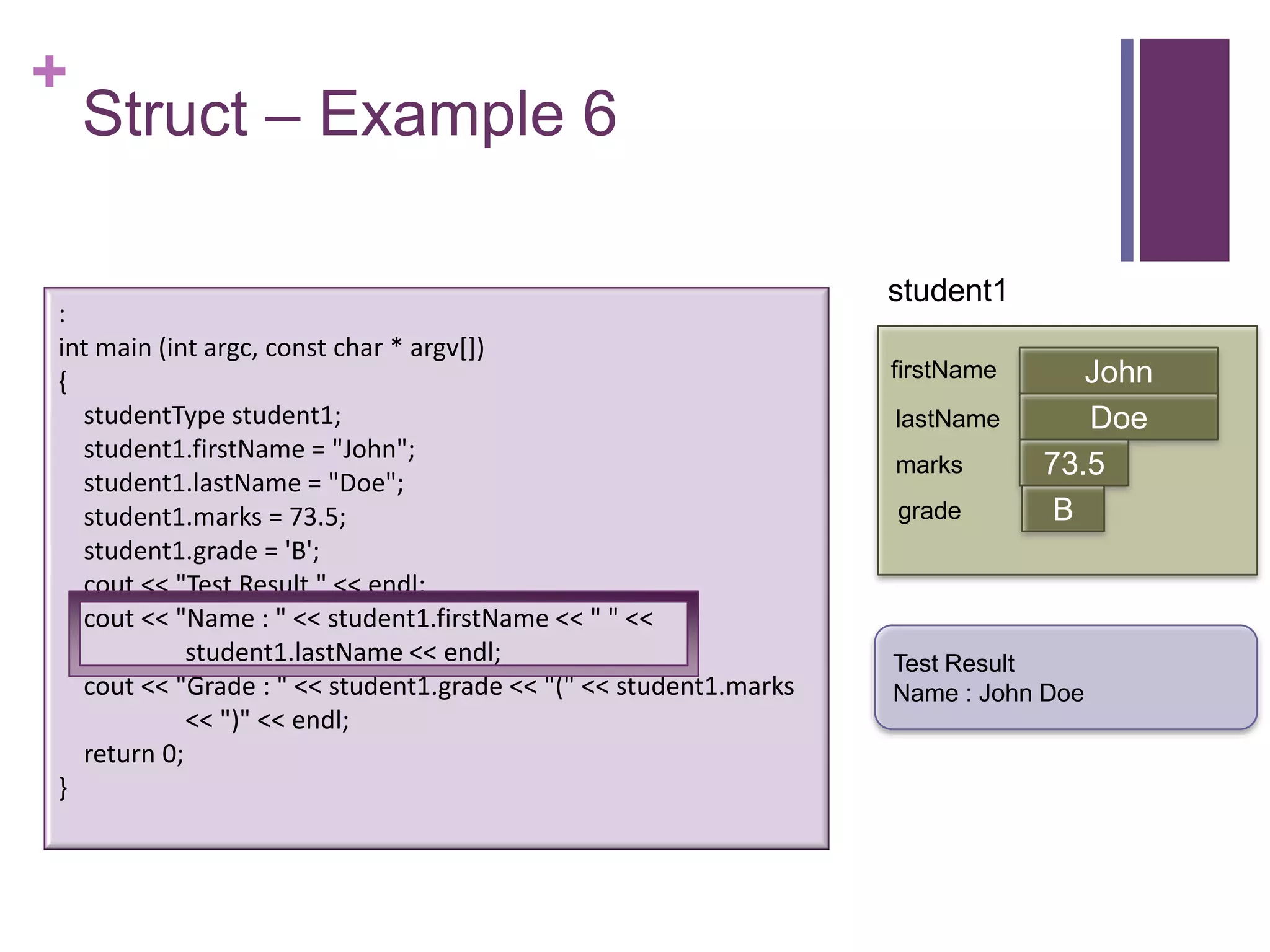 +
Struct – Example 6

:
int main (int argc, const char * argv[])
{
studentType student1;
student1.firstName = "John";
student1.lastName = "Doe";
student1.marks = 73.5;
student1.grade = 'B';
cout << "Test Result " << endl;
cout << "Name : " << student1.firstName << " " <<
student1.lastName << endl;
cout << "Grade : " << student1.grade << "(" << student1.marks
<< ")" << endl;
return 0;
}

student1

firstName John
lastName Doe
marks 73.5
grade B

Test Result
Name : John Doe